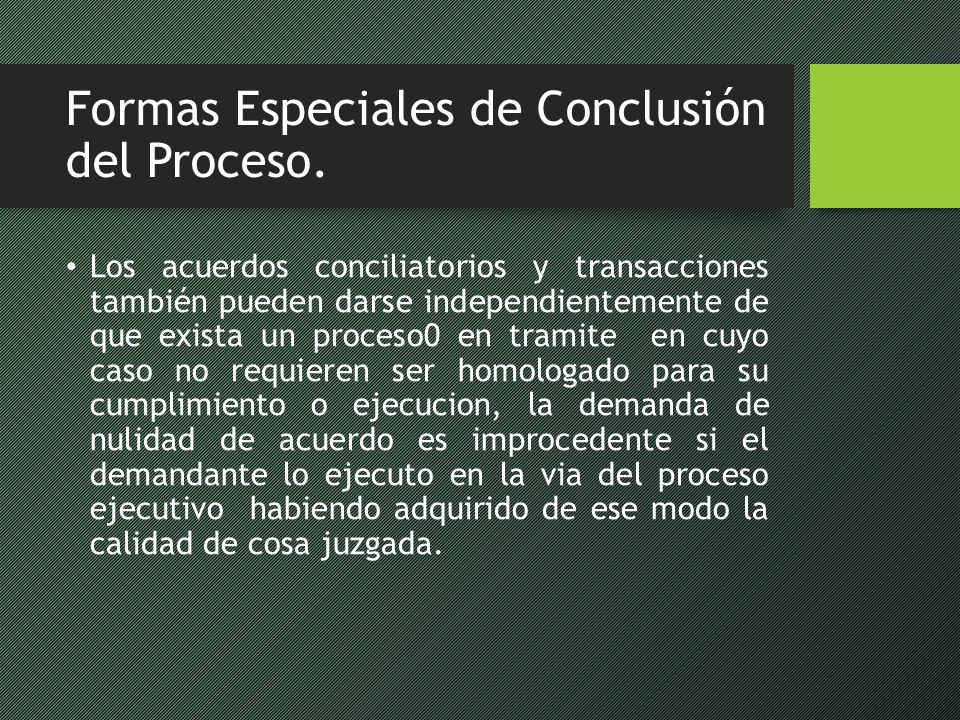 Formas Especiales de Conclusión del Proceso.

• Los acuerdos conciliatorios y transacciones también pueden darse independientemente de que exista un proceso0 en tramite en cuyo caso no requieren ser homologado para su cumplimiento o ejecucion, la demanda de nulidad de acuerdo es improcedente si el demandante lo ejecuto en la via del proceso ejecutivo habiendo adquirido de ese modo la calidad de cosa juzgada.